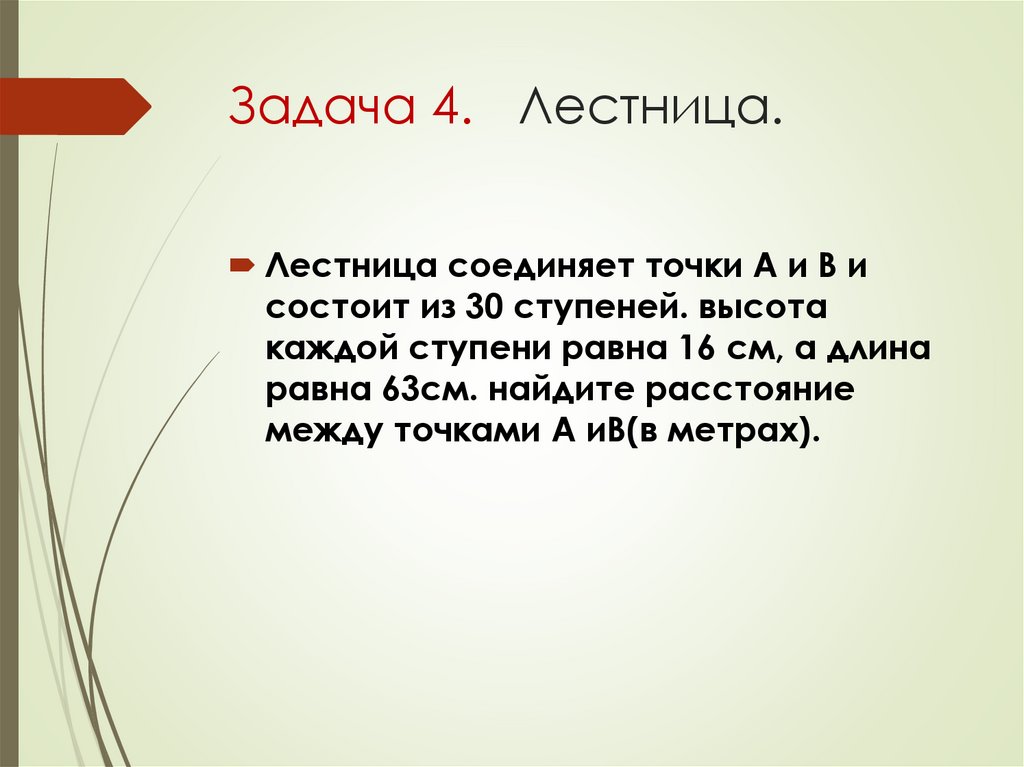 Задача 4. Лестница.

Лестница соединяет точки А и В и состоит из 30 ступеней. высота каждой ступени равна 16 см, а длина равна 63см. найдите расстояние между точками А иВ(в метрах).